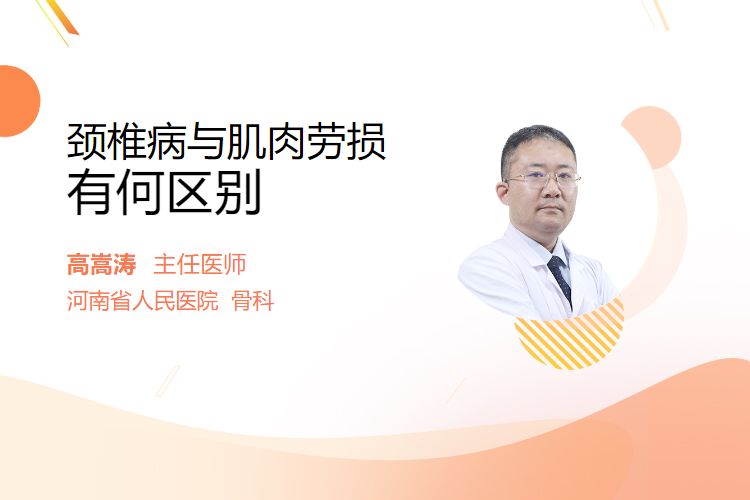 颈椎病与肌肉劳损
有何区别

高嵩涛 主任医师
河南省人民医院 骨科